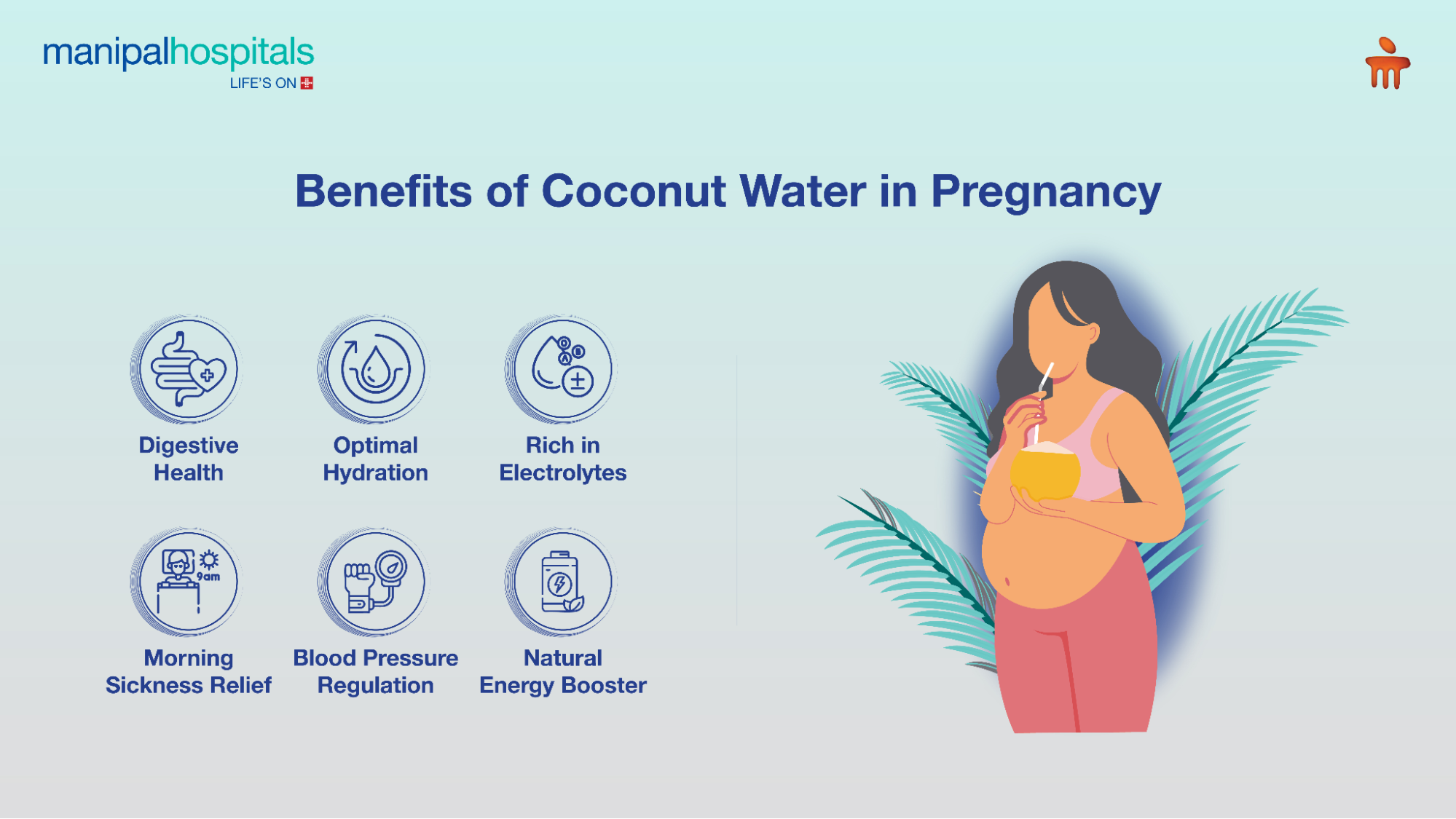 manipalhospitals
LIFE'S ON

Benefits of Coconut Water in Pregnancy

Digestive Health

Optimal Hydration

Rich in Electrolytes

9am

Morning Sickness Relief

Blood Pressure Regulation

Natural Energy Booster